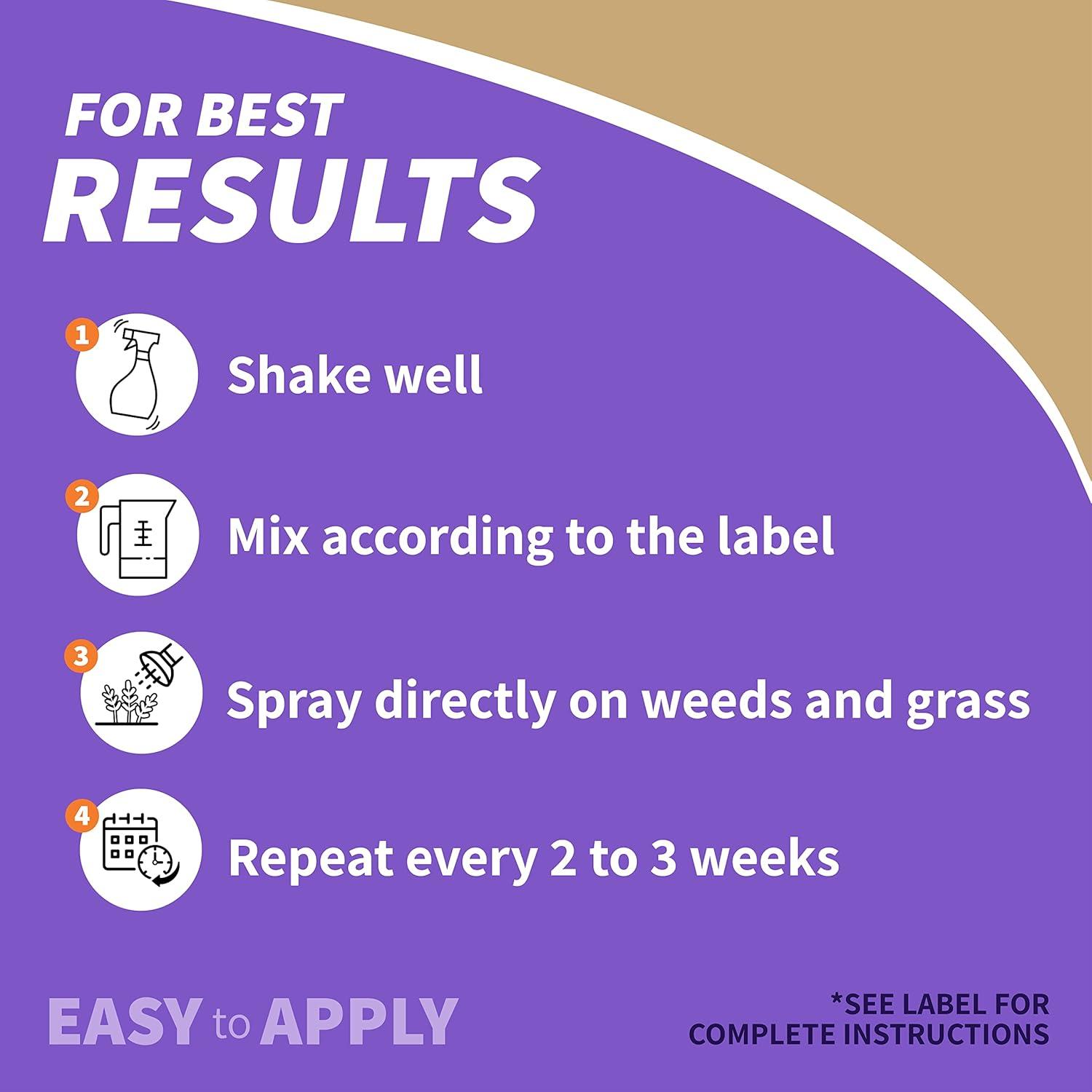 FOR BEST
RESULTS

1 Shake well

2 Mix according to the label

3 Spray directly on weeds and grass

4 Repeat every 2 to 3 weeks

EASY to APPLY

*SEE LABEL FOR COMPLETE INSTRUCTIONS